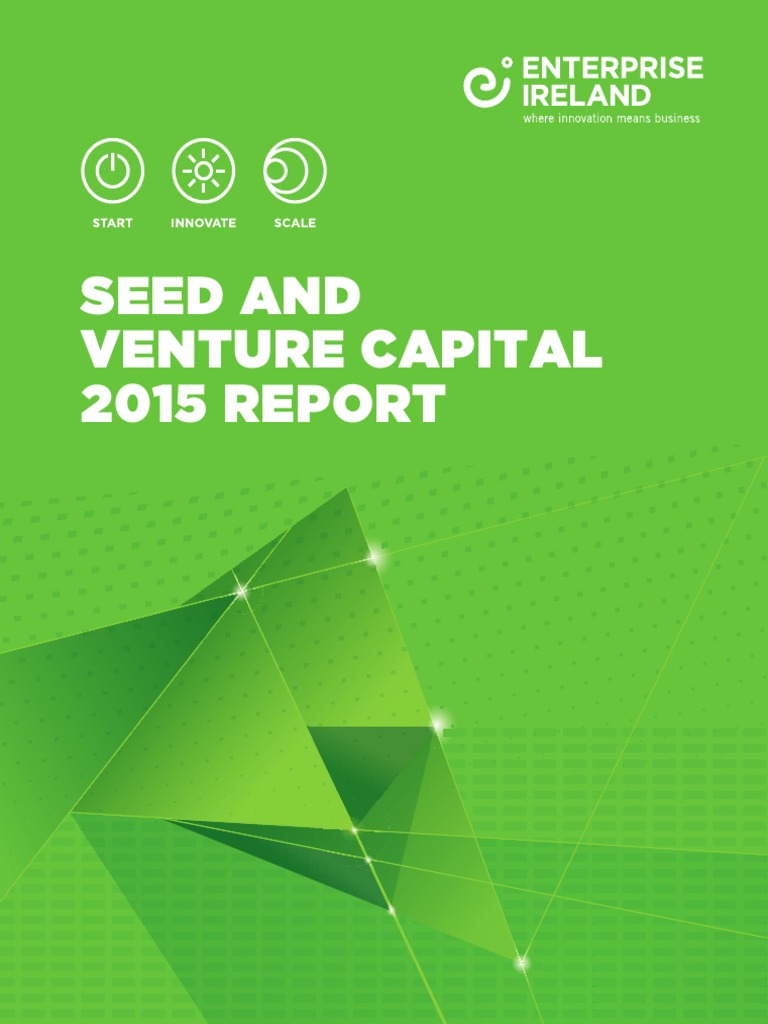 ENTERPRISE IRELAND
where innovation means business

START INNOVATE SCALE

SEED AND VENTURE CAPITAL 2015 REPORT